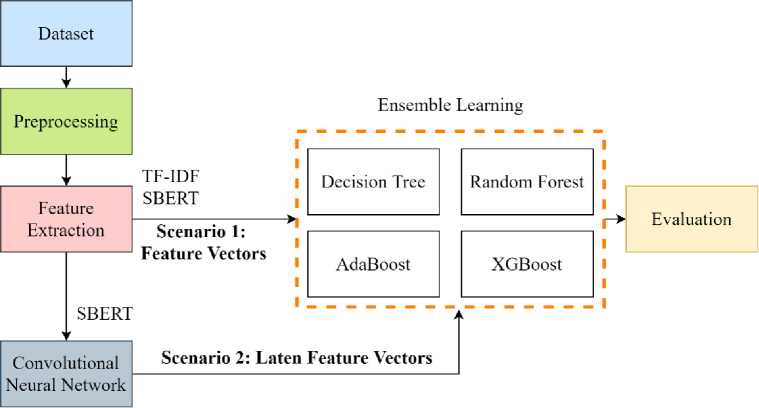 Dataset

Preprocessing

Feature Extraction

TF-IDF
SBERT

Scenario 1: Feature Vectors

SBERT

Convolutional Neural Network

Scenario 2: Laten Feature Vectors

Ensemble Learning

Decision Tree

Random Forest

AdaBoost

XGBoost

Evaluation